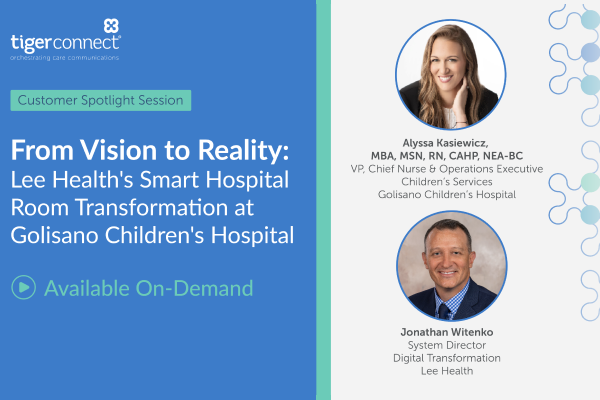 tigerconnect®
orchestrating care communications

Customer Spotlight Session

From Vision to Reality: Lee Health's Smart Hospital Room Transformation at Golisano Children's Hospital

Available On-Demand

Alyssa Kasiewicz, MBA, MSN, RN, CAHP, NEA-BC
VP, Chief Nurse & Operations Executive
Children's Services
Golisano Children's Hospital

Jonathan Witenko
System Director
Digital Transformation
Lee Health